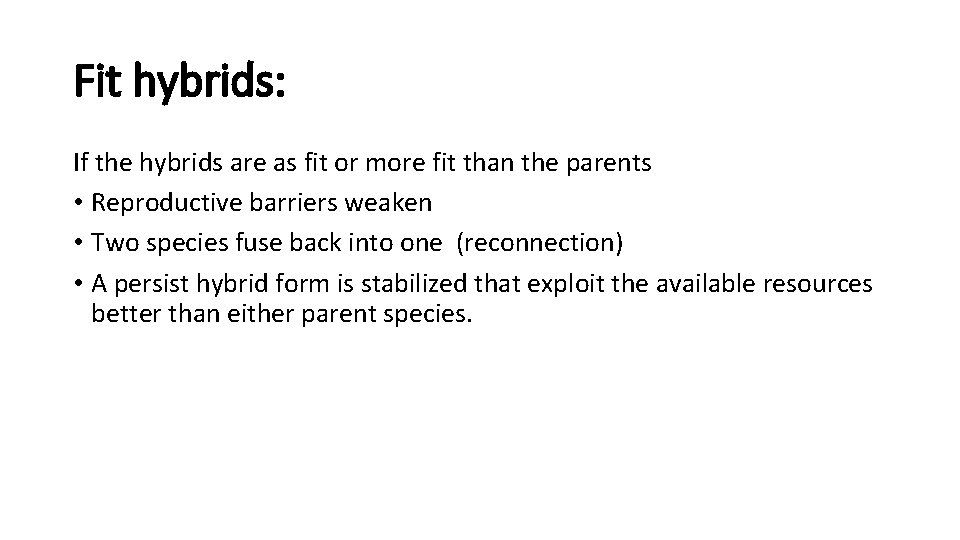 Fit hybrids:

If the hybrids are as fit or more fit than the parents
• Reproductive barriers weaken
• Two species fuse back into one (reconnection)
• A persist hybrid form is stabilized that exploit the available resources better than either parent species.